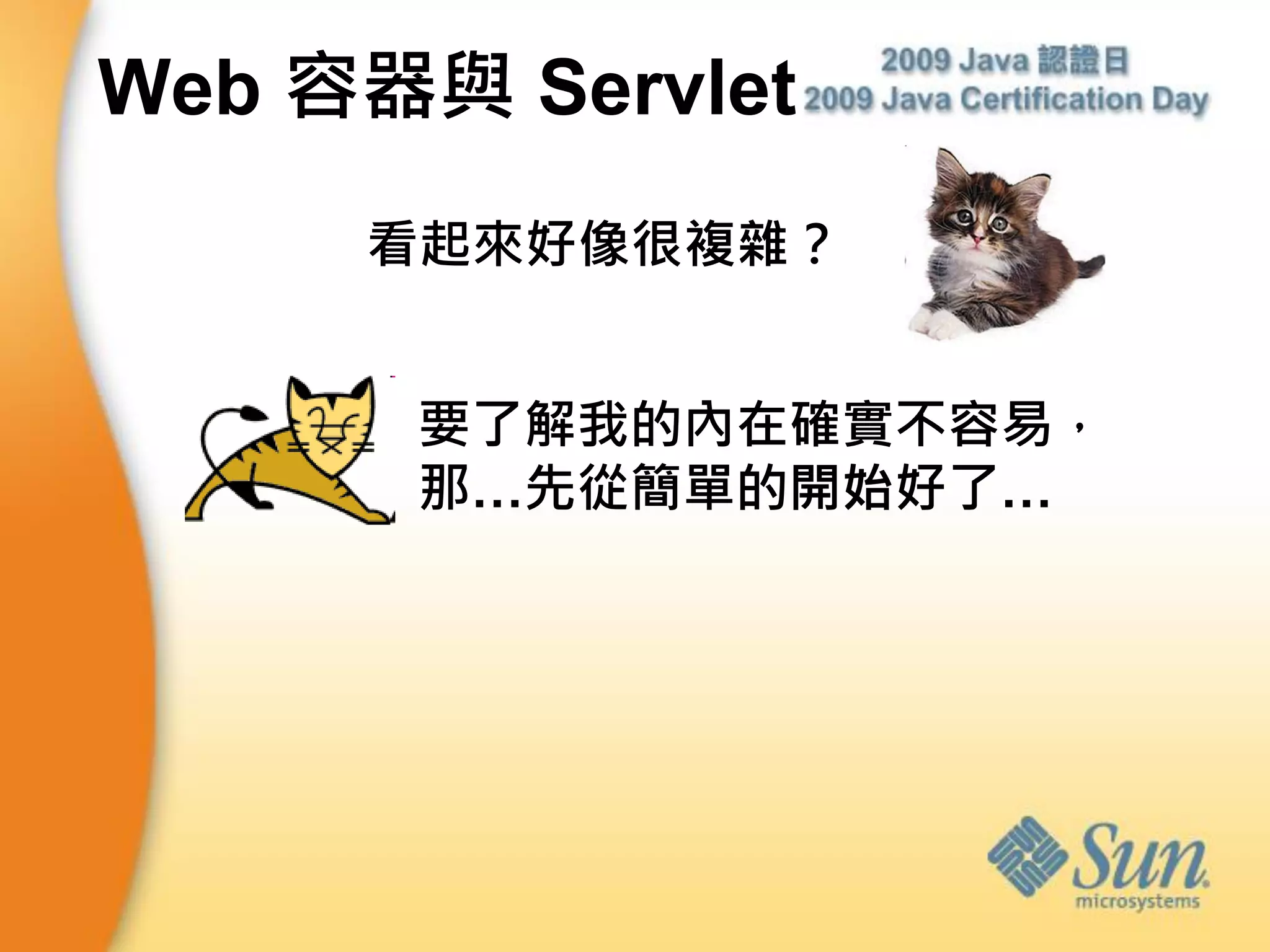 Web 容器與 Servlet

2009 Java 認證日
2009 Java Certification Day

看起來好像很複雜？

要了解我的內在確實不容易，
那...先從簡單的開始好了...

Sun
microsystems